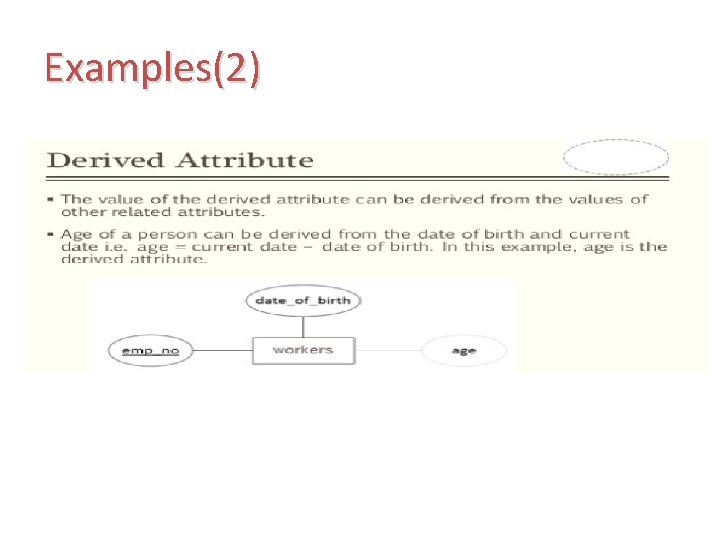 Examples(2)

Derived Attribute

▪ The value of the derived attribute can be derived from the values of other related attributes.

▪ Age of a person can be derived from the date of birth and current date i.e. age = current date – date of birth. In this example, age is the derived attribute.

date_of_birth

emp_no

workers

age